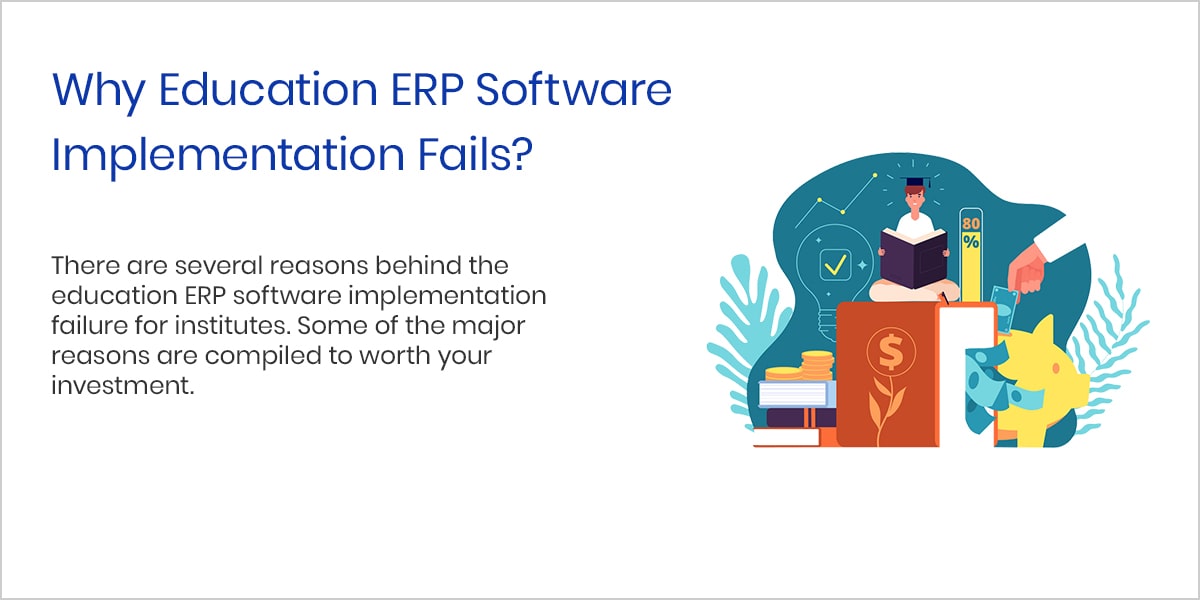 Why Education ERP Software Implementation Fails?

There are several reasons behind the education ERP software implementation failure for institutes. Some of the major reasons are compiled to worth your investment.

80
%

$